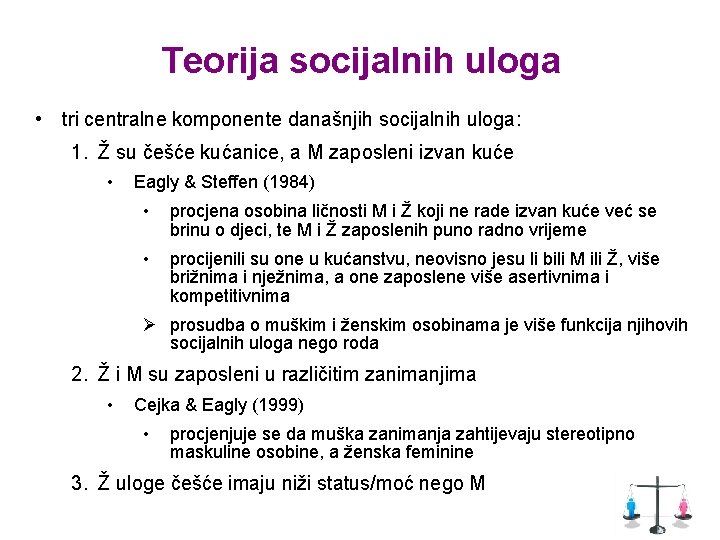 Teorija socijalnih uloga

• tri centralne komponente današnjih socijalnih uloga:

1. Ž su češće kućanice, a M zaposleni izvan kuće

• Eagly & Steffen (1984)

• procjena osobina ličnosti M i Ž koji ne rade izvan kuće već se brinu o djeci, te M i Ž zaposlenih puno radno vrijeme

• procijenili su one u kućanstvu, neovisno jesu li bili M ili Ž, više brižnima i nježnima, a one zaposlene više asertivnima i kompetitivnima

➢ prosudba o muškim i ženskim osobinama je više funkcija njihovih socijalnih uloga nego roda

2. Ž i M su zaposleni u različitim zanimanjima

• Cejka & Eagly (1999)

• procjenjuje se da muška zanimanja zahtijevaju stereotipno maskuline osobine, a ženska feminine

3. Ž uloge češće imaju niži status/moć nego M